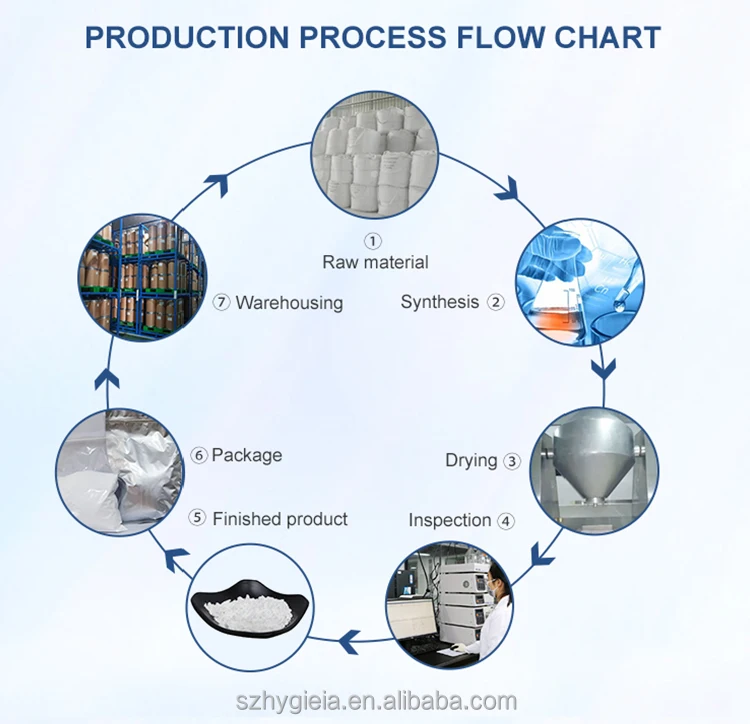 PRODUCTION PROCESS FLOW CHART

① Raw material

Synthesis ②

Drying ③

Inspection ④

⑤ Finished product

⑥ Package

⑦ Warehousing

szhygieia.en.alibaba.com